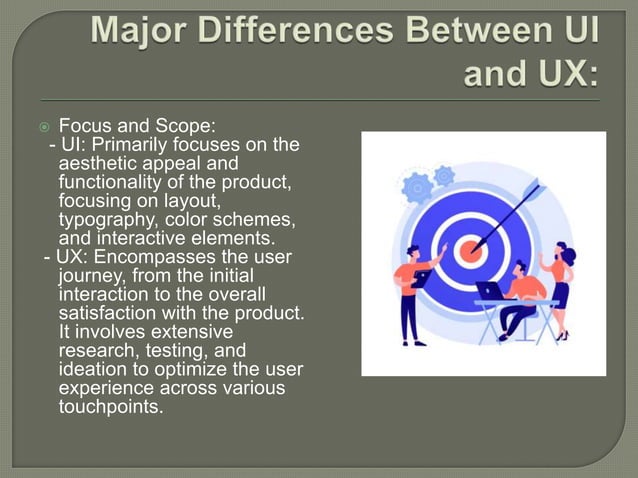 Major Differences Between UI and UX:

Focus and Scope:
- UI: Primarily focuses on the aesthetic appeal and functionality of the product, focusing on layout, typography, color schemes, and interactive elements.
- UX: Encompasses the user journey, from the initial interaction to the overall satisfaction with the product. It involves extensive research, testing, and ideation to optimize the user experience across various touchpoints.